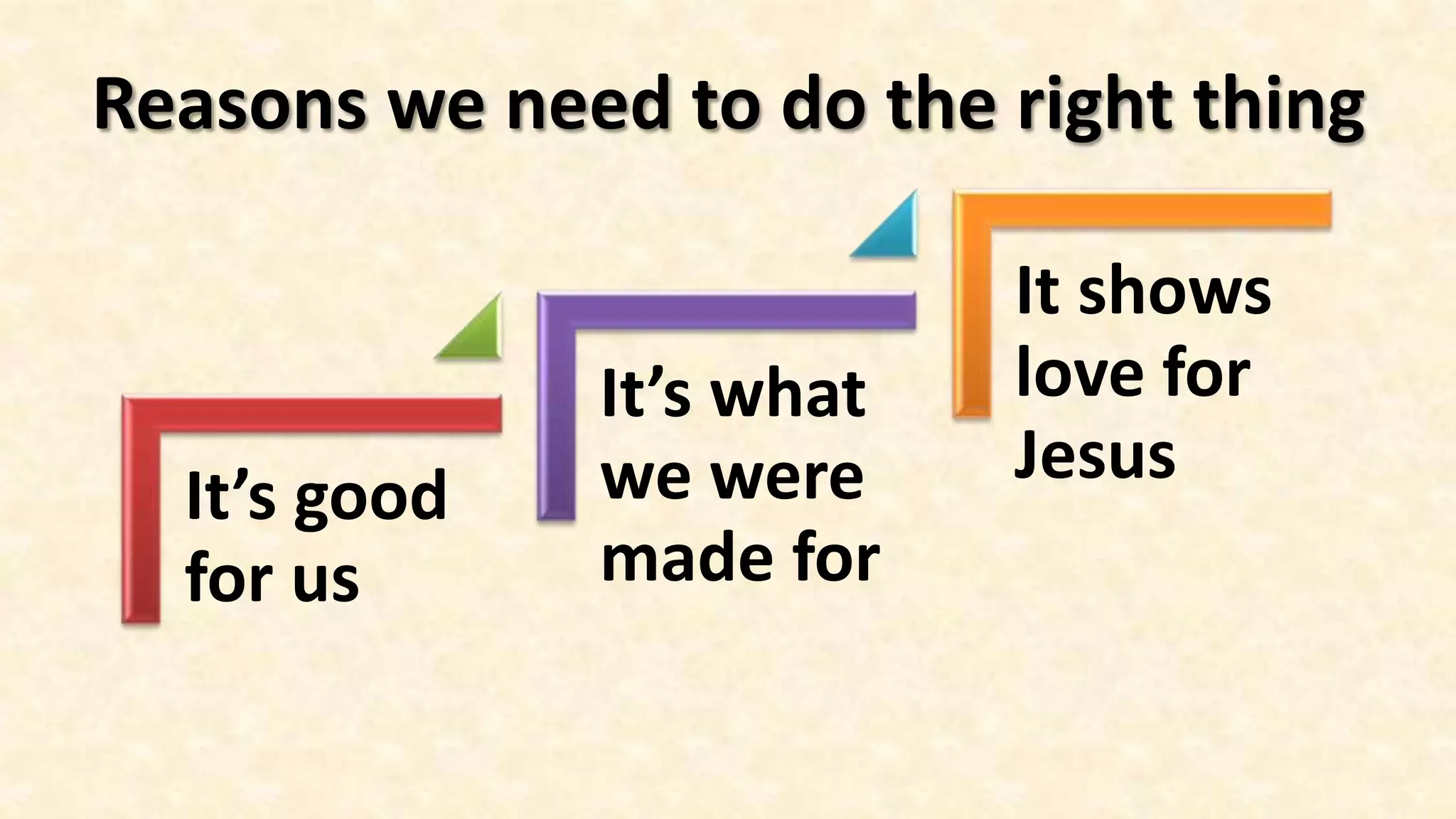 Reasons we need to do the right thing

It’s good for us

It’s what we were made for

It shows love for Jesus